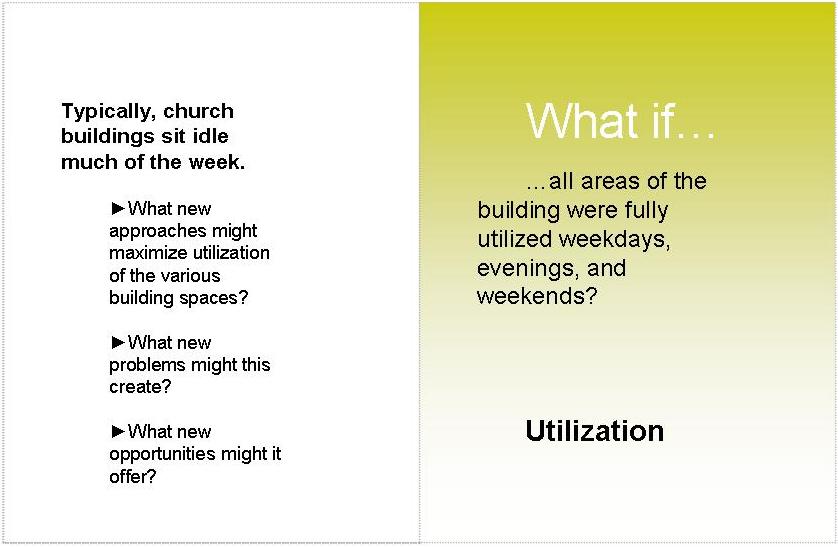 Typically, church buildings sit idle much of the week.

►What new approaches might maximize utilization of the various building spaces?

►What new problems might this create?

►What new opportunities might it offer?

What if…

…all areas of the building were fully utilized weekdays, evenings, and weekends?

Utilization